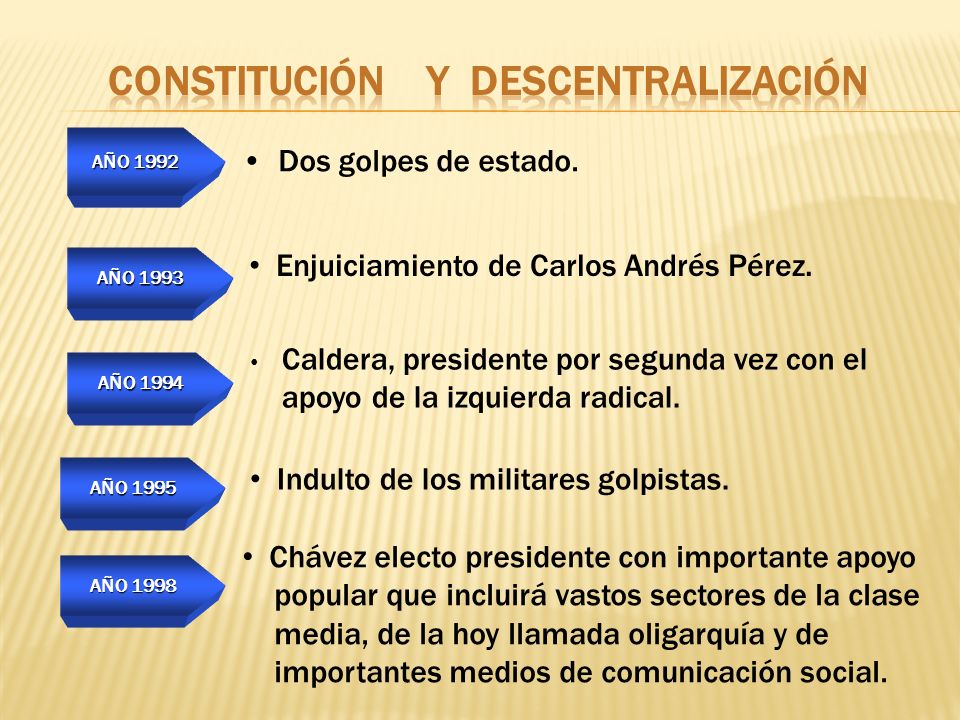 CONSTITUCIÓN Y DESCENTRALIZACIÓN

AÑO 1992

• Dos golpes de estado.

AÑO 1993

• Enjuiciamiento de Carlos Andrés Pérez.

AÑO 1994

• Caldera, presidente por segunda vez con el apoyo de la izquierda radical.

AÑO 1995

• Indulto de los militares golpistas.

AÑO 1998

• Chávez electo presidente con importante apoyo popular que incluirá vastos sectores de la clase media, de la hoy llamada oligarquía y de importantes medios de comunicación social.